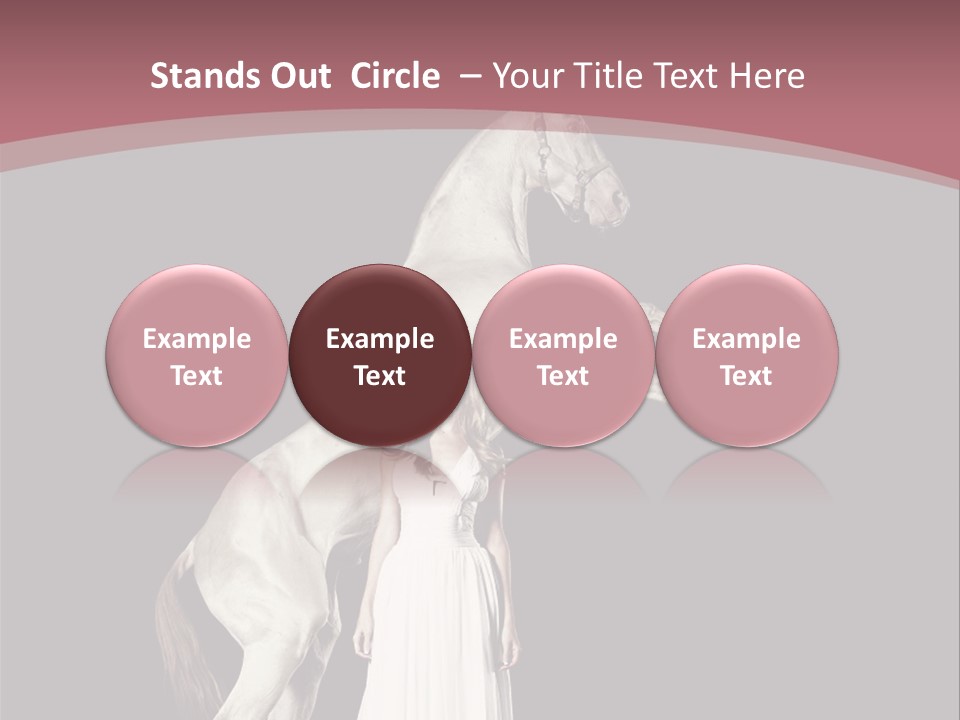 Stands Out Circle – Your Title Text Here

Example Text

Example Text

Example Text

Example Text